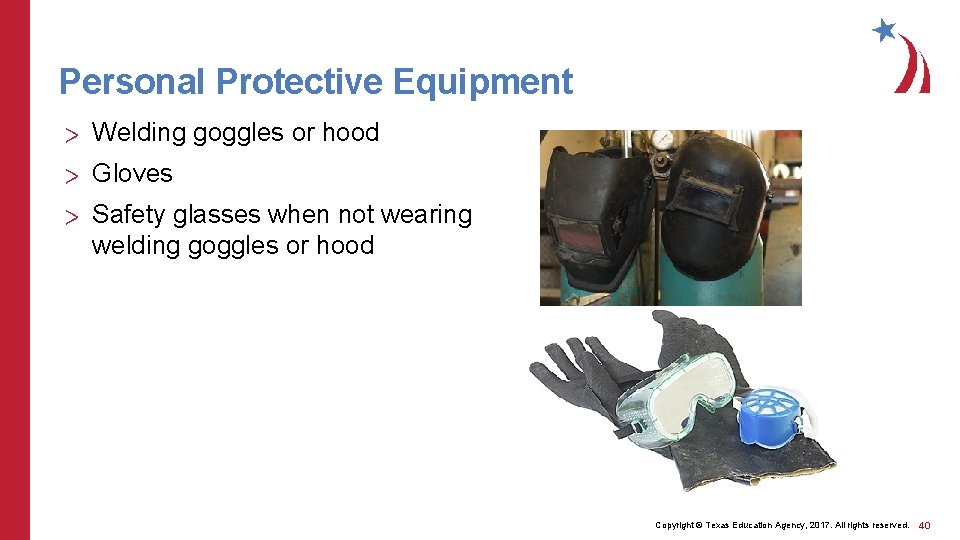 Personal Protective Equipment

> Welding goggles or hood

> Gloves

> Safety glasses when not wearing welding goggles or hood

Copyright © Texas Education Agency, 2017. All rights reserved. 40